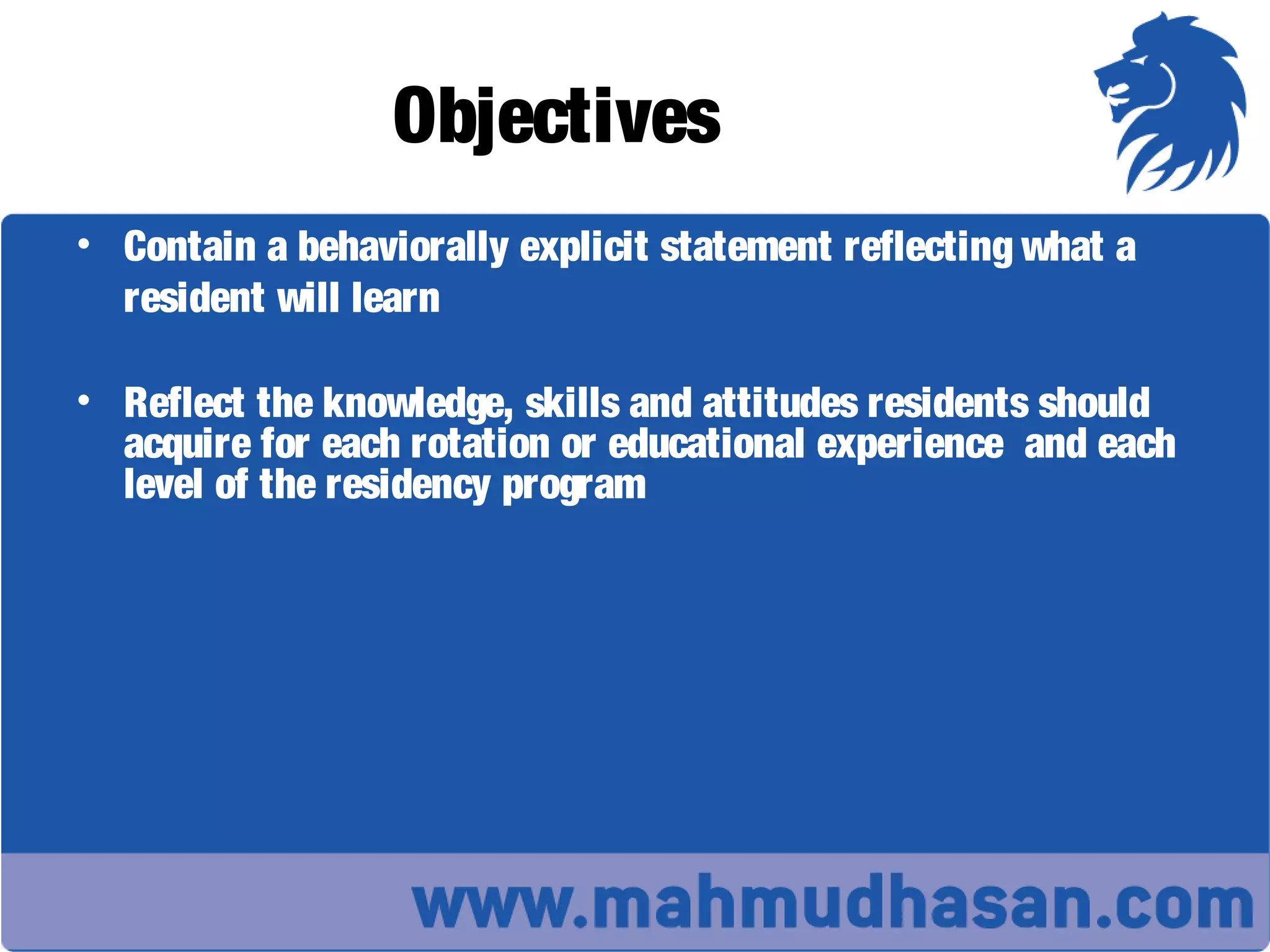 Objectives

• Contain a behaviorally explicit statement reflecting what a resident will learn

• Reflect the knowledge, skills and attitudes residents should acquire for each rotation or educational experience and each level of the residency program

www.mahmudhasan.com